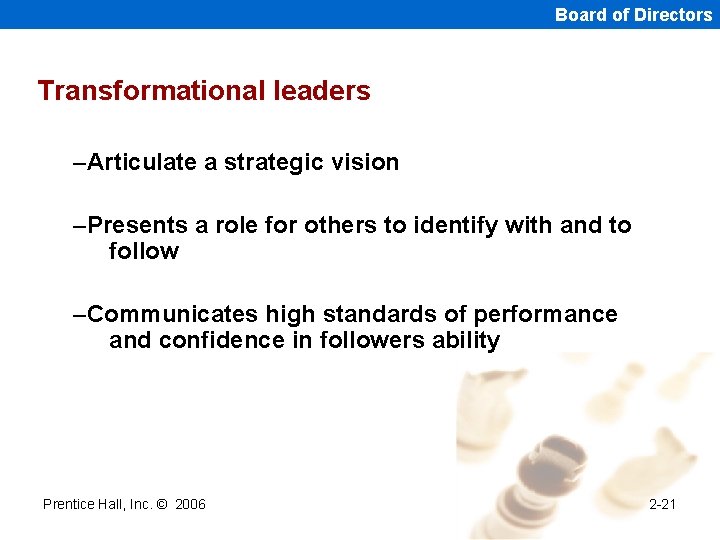 Board of Directors

Transformational leaders

–Articulate a strategic vision

–Presents a role for others to identify with and to follow

–Communicates high standards of performance and confidence in followers ability

Prentice Hall, Inc. © 2006

2-21